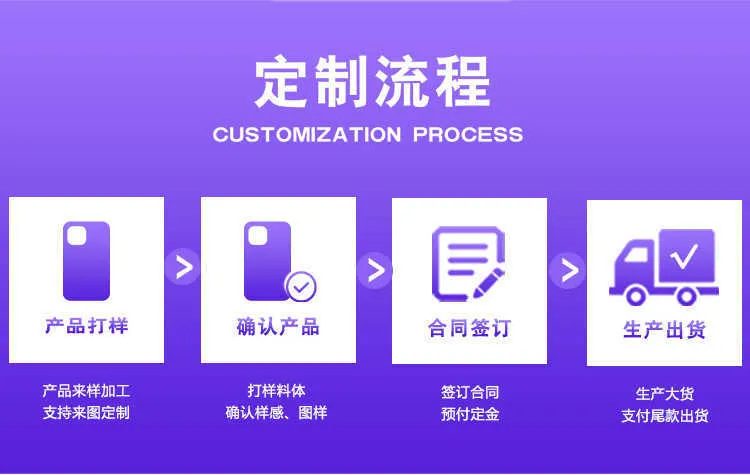 定制流程

CUSTOMIZATION PROCESS

产品打样

产品来样加工
支持来图定制

确认产品

打样料体
确认样感、图样

合同签订

签订合同
预付定金

生产出货

生产大货
支付尾款出货